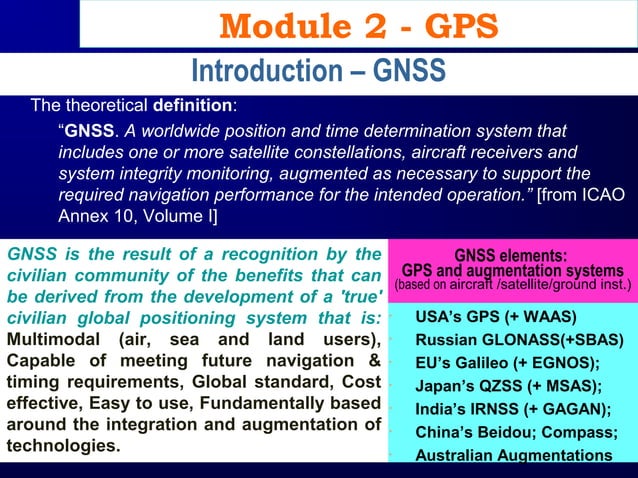 Module 2 - GPS

Introduction – GNSS

The theoretical definition:

“GNSS. A worldwide position and time determination system that includes one or more satellite constellations, aircraft receivers and system integrity monitoring, augmented as necessary to support the required navigation performance for the intended operation.” [from ICAO Annex 10, Volume I]

GNSS is the result of a recognition by the civilian community of the benefits that can be derived from the development of a 'true' civilian global positioning system that is: Multimodal (air, sea and land users), Capable of meeting future navigation & timing requirements, Global standard, Cost effective, Easy to use, Fundamentally based around the integration and augmentation of technologies.

GNSS elements:
GPS and augmentation systems
(based on aircraft /satellite/ground inst.)

USA’s GPS (+ WAAS)
Russian GLONASS(+SBAS)
EU’s Galileo (+ EGNOS);
Japan’s QZSS (+ MSAS);
India’s IRNSS (+ GAGAN);
China’s Beidou; Compass;
Australian Augmentations